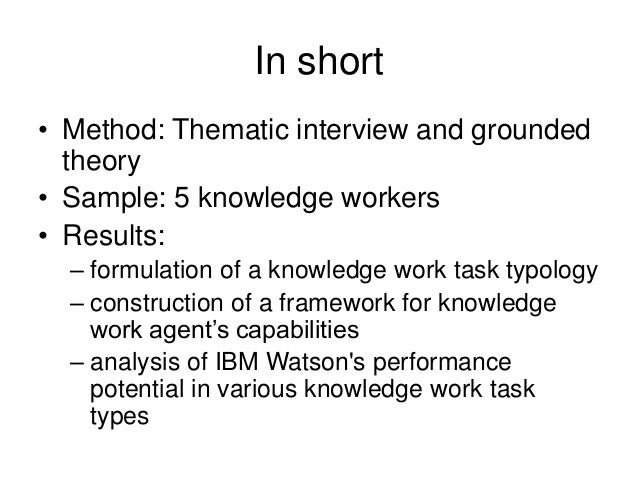 In short

• Method: Thematic interview and grounded theory
• Sample: 5 knowledge workers
• Results:
– formulation of a knowledge work task typology
– construction of a framework for knowledge work agent’s capabilities
– analysis of IBM Watson's performance potential in various knowledge work task types